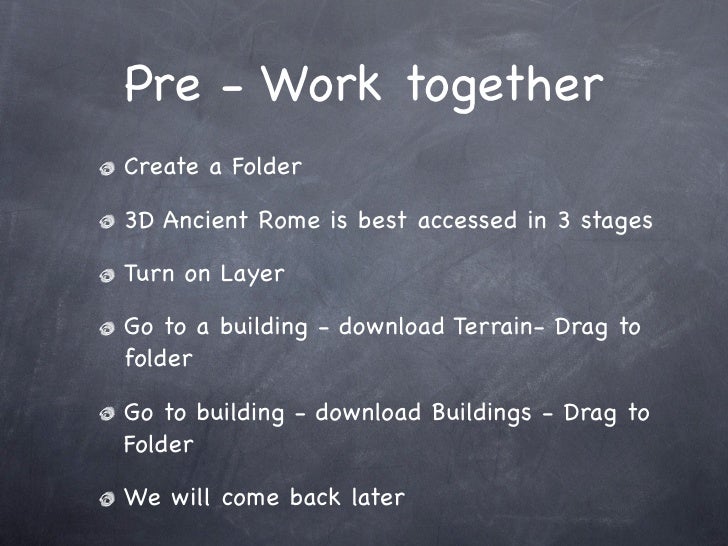 Pre - Work together

Create a Folder

3D Ancient Rome is best accessed in 3 stages

Turn on Layer

Go to a building - download Terrain- Drag to folder

Go to building - download Buildings - Drag to Folder

We will come back later